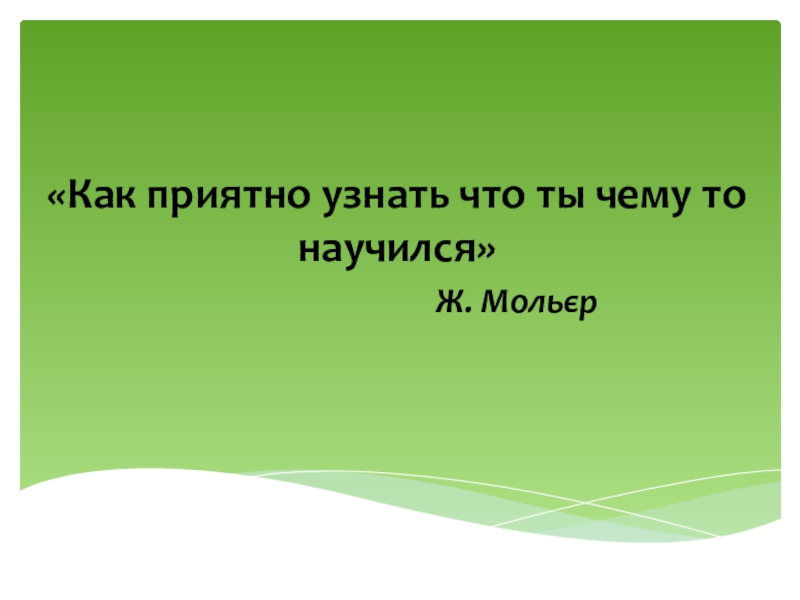 «Как приятно узнать что ты чему то научился»

Ж. Мольєр